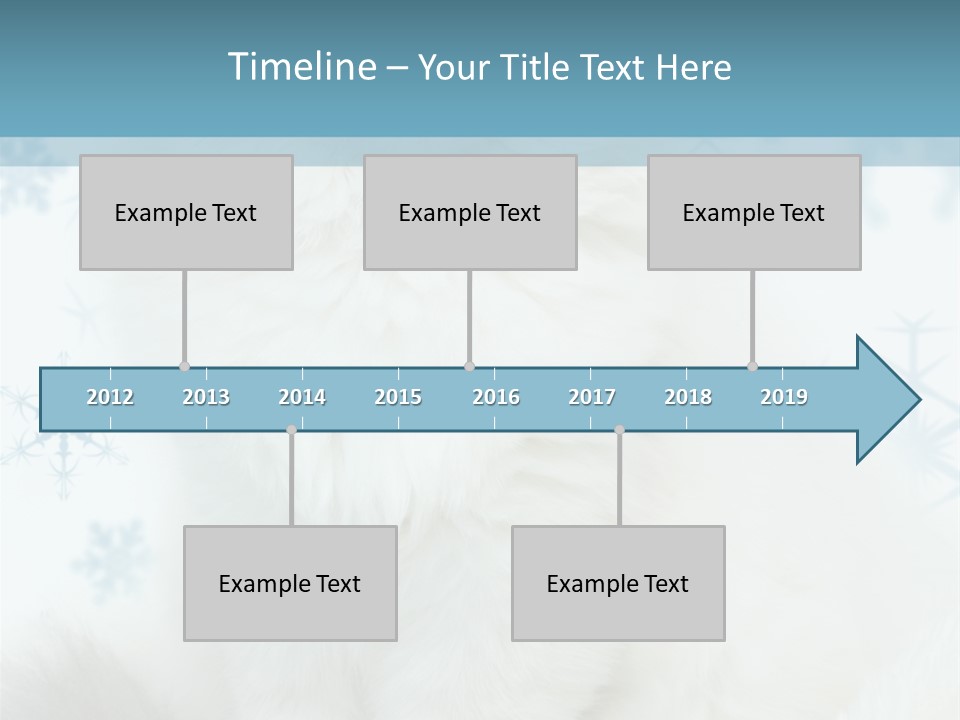 Timeline – Your Title Text Here

Example Text

Example Text

Example Text

2012 2013 2014 2015 2016 2017 2018 2019

Example Text

Example Text